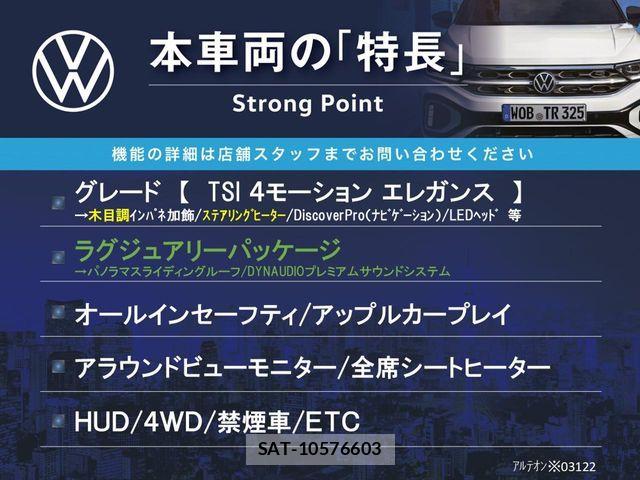 本車両の「特長」

Strong Point

WOB TR 325

機能の詳細は店舗スタッフまでお問い合わせください

グレード 【 TSI 4モーション エレガンス 】
→木目調インパネ加飾/ステアリングヒーター/DiscoverPro(ナビゲーション)/LEDヘッド 等

ラグジュアリーパッケージ
→パノラマスライディングルーフ/DYNAUDIOプレミアムサウンドシステム

オールインセーフティ/アップルカープレイ

アラウンドビューモニター/全席シートヒーター

HUD/4WD/禁煙車/ETC

SAT-10576603

アルテオン※03122